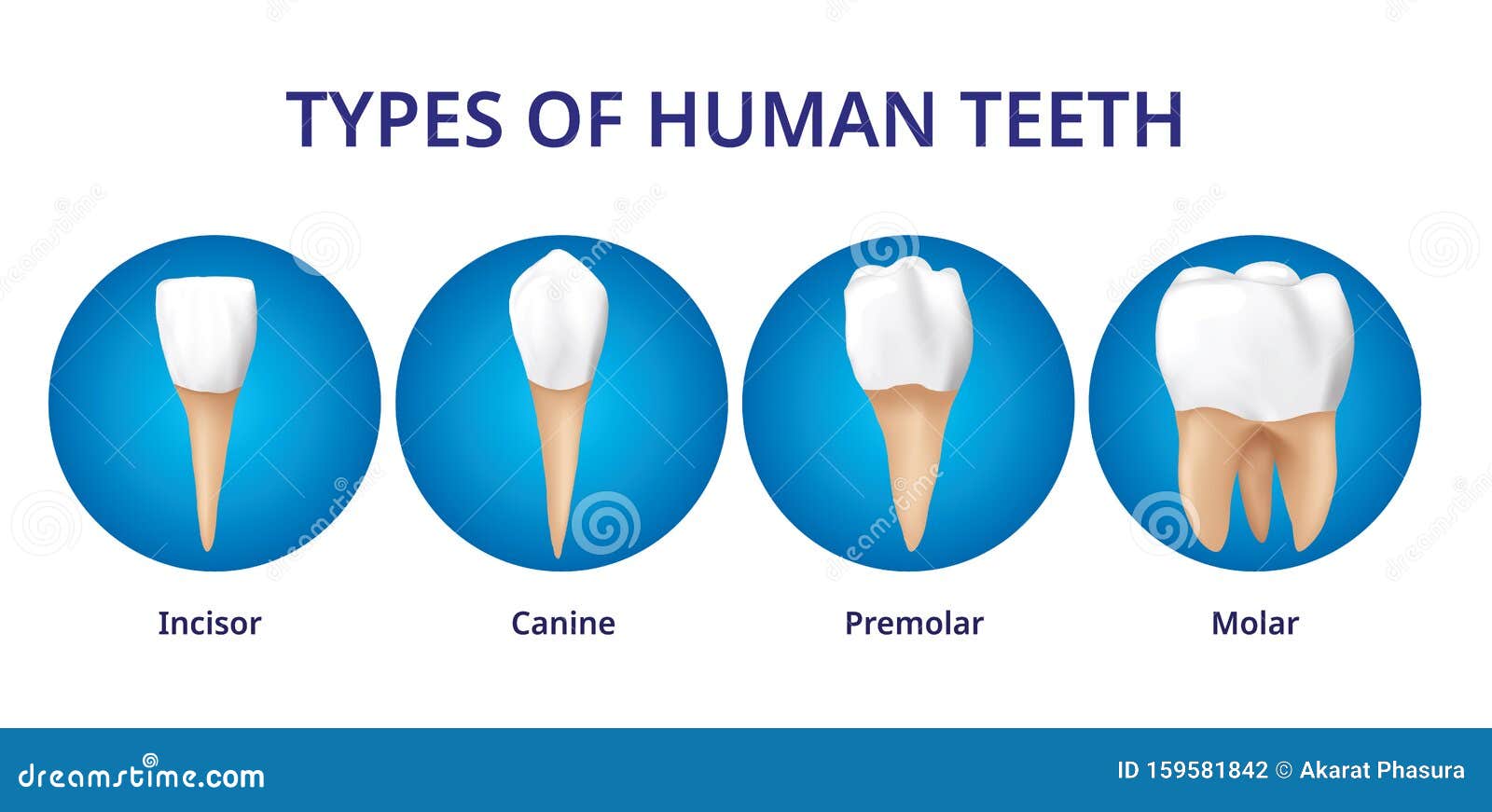 TYPES OF HUMAN TEETH

Incisor

Canine

Premolar

Molar

dreamstime.com

ID 159581842 © Akarat Phasura